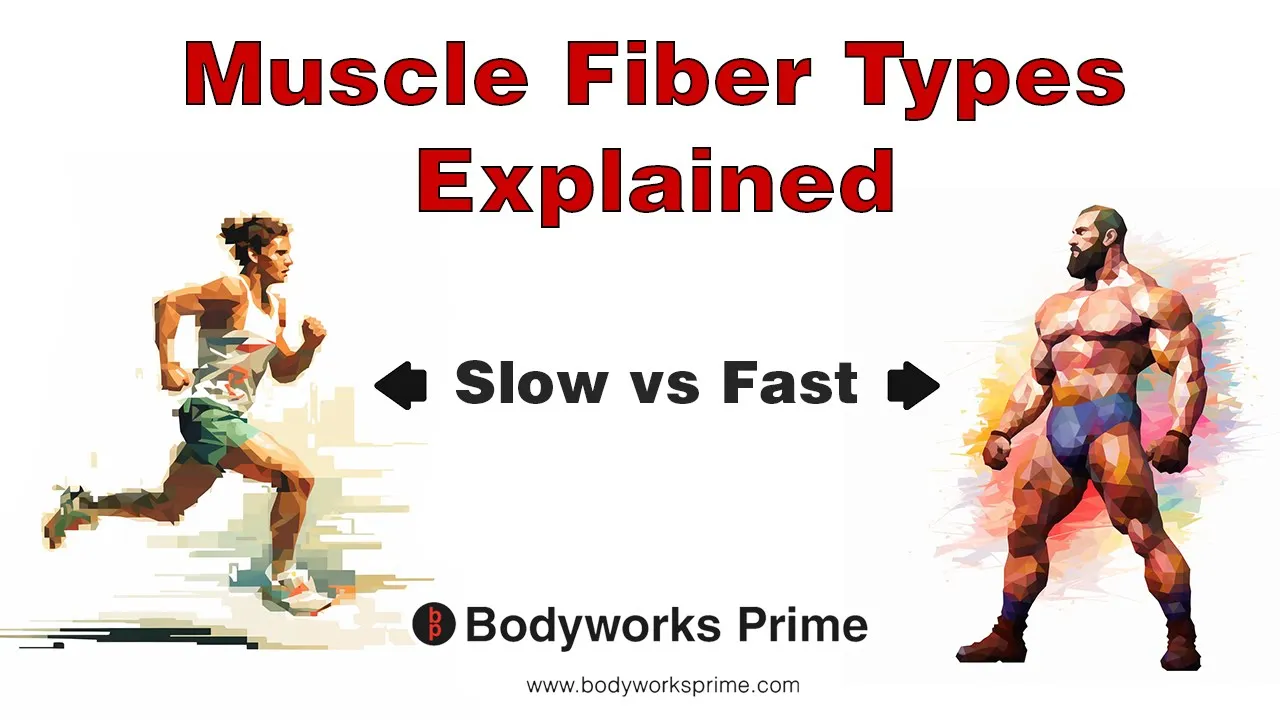 Muscle Fiber Types Explained

Slow vs Fast

bp Bodyworks Prime

www.bodyworksprime.com